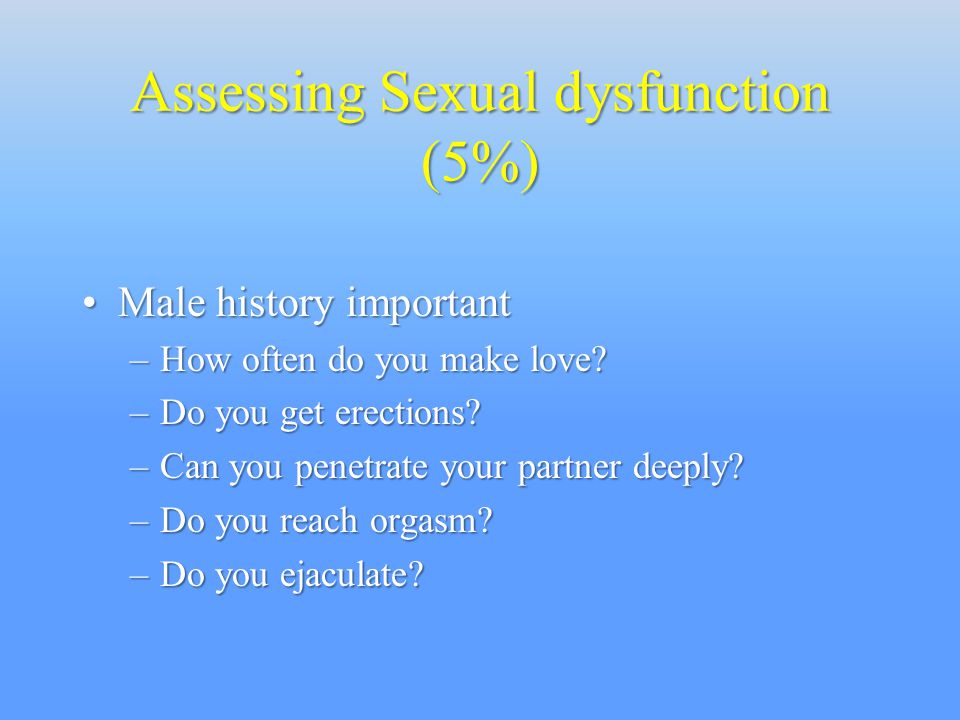 Assessing Sexual dysfunction (5%)

• Male history important
– How often do you make love?
– Do you get erections?
– Can you penetrate your partner deeply?
– Do you reach orgasm?
– Do you ejaculate?